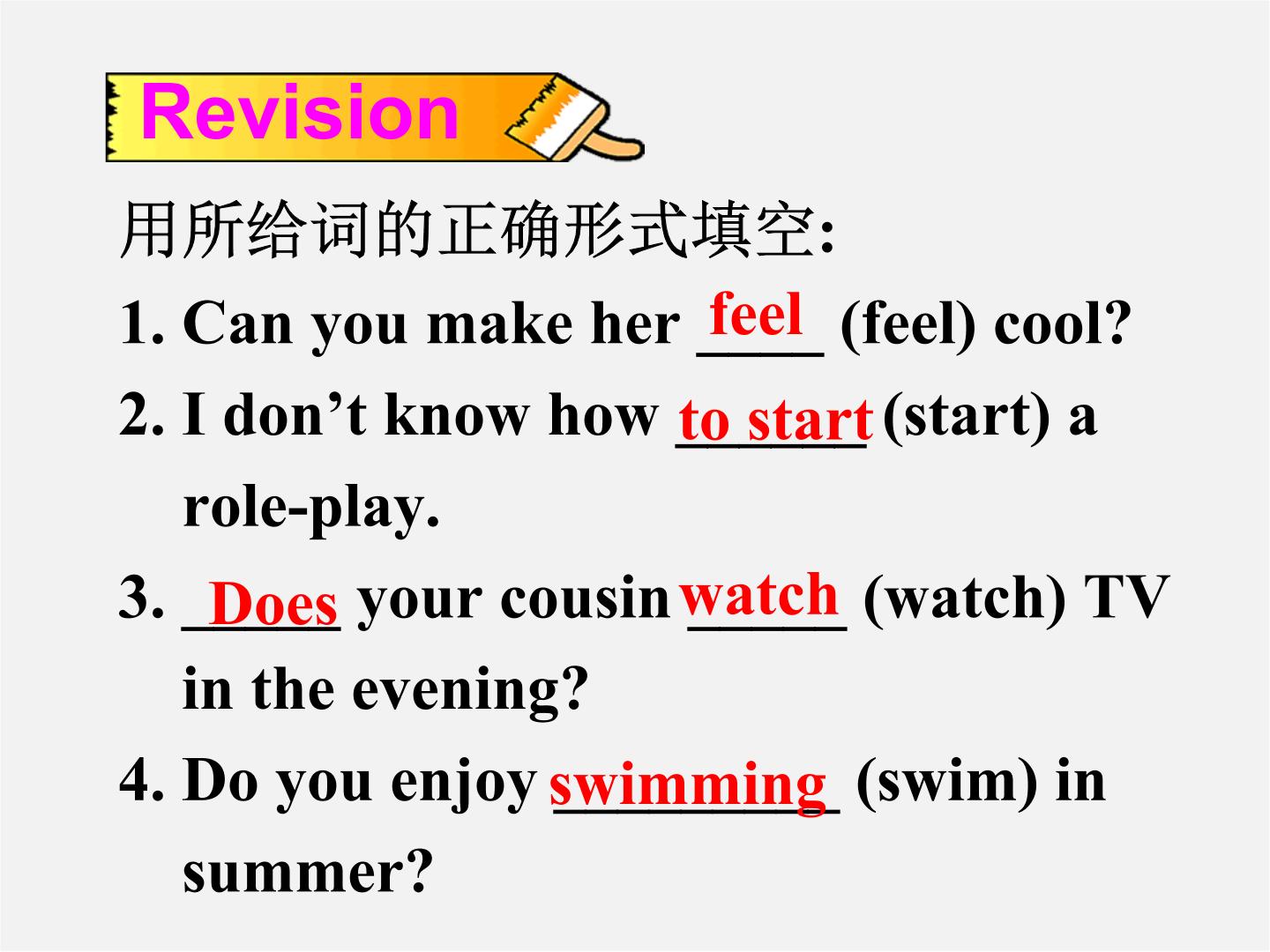 Revision

用所给词的正确形式填空:

1. Can you make her feel (feel) cool?

2. I don’t know how to start (start) a role-play.

3. Does your cousin watch (watch) TV in the evening?

4. Do you enjoy swimming (swim) in summer?